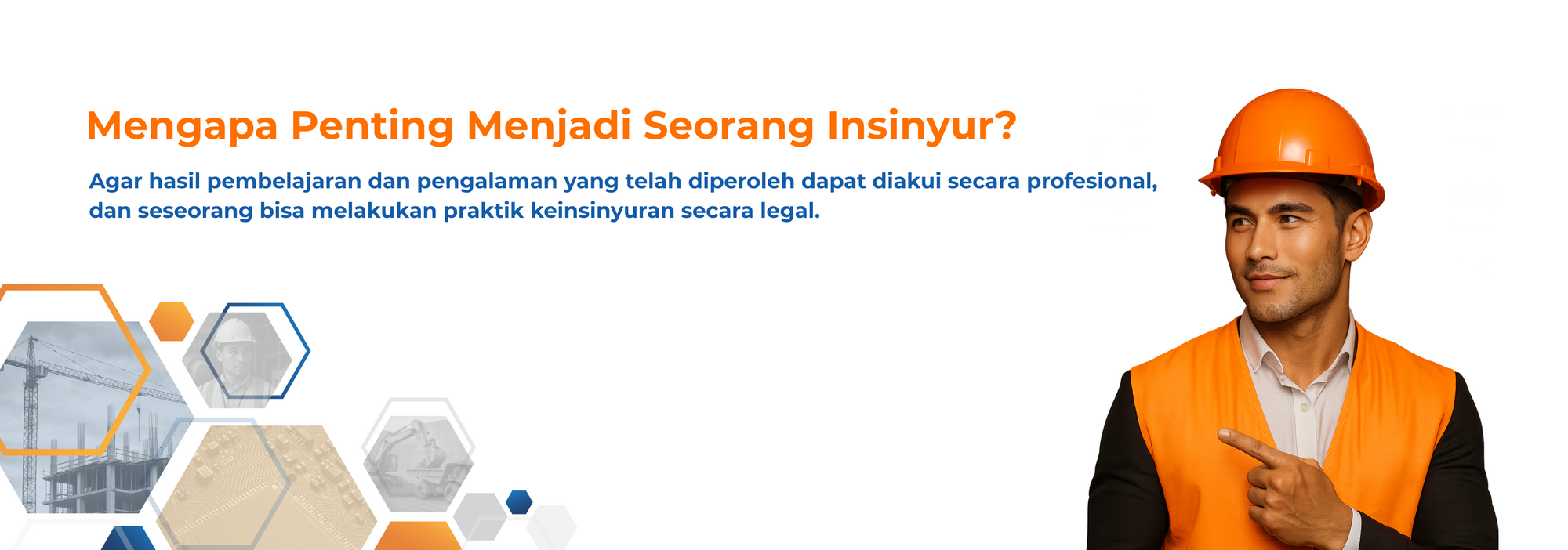 Mengapa Penting Menjadi Seorang Insinyur?

Agar hasil pembelajaran dan pengalaman yang telah diperoleh dapat diakui secara profesional, dan seseorang bisa melakukan praktik keinsinyuran secara legal.